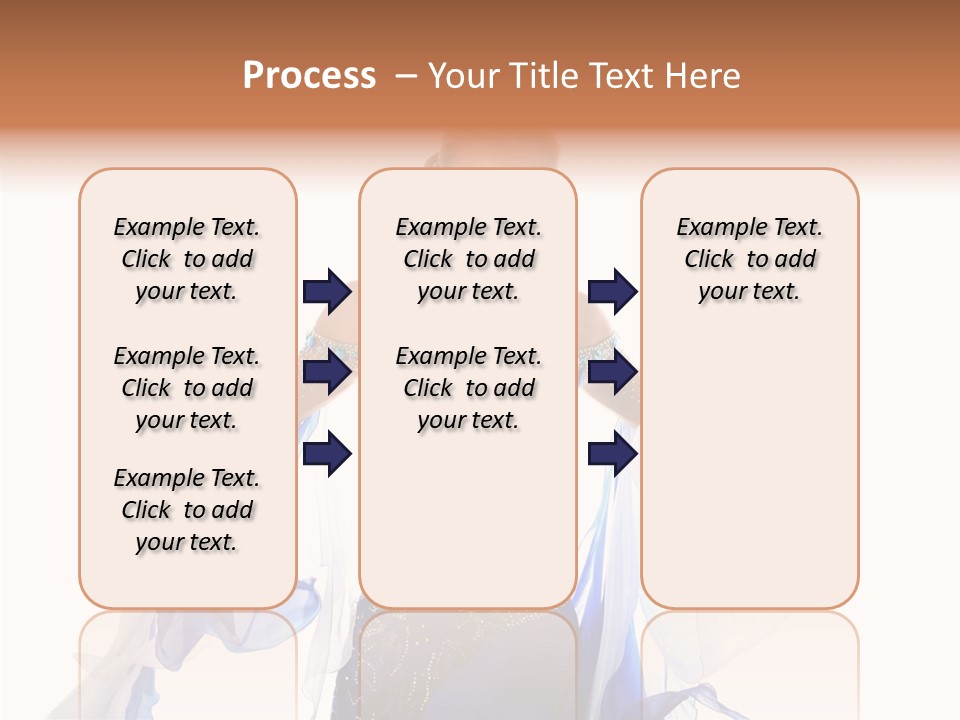 Process – Your Title Text Here

Example Text. Click to add your text.

Example Text. Click to add your text.

Example Text. Click to add your text.

Example Text. Click to add your text.

Example Text. Click to add your text.

Example Text. Click to add your text.